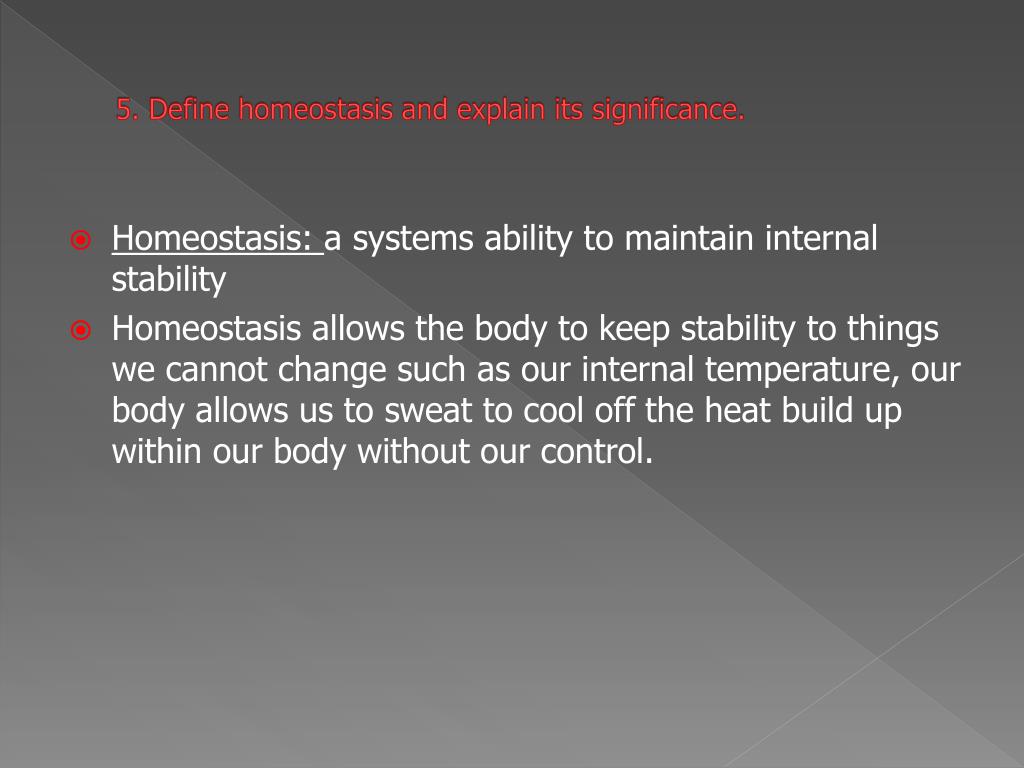 5. Define homeostasis and explain its significance.

Homeostasis: a systems ability to maintain internal stability

Homeostasis allows the body to keep stability to things we cannot change such as our internal temperature, our body allows us to sweat to cool off the heat build up within our body without our control.